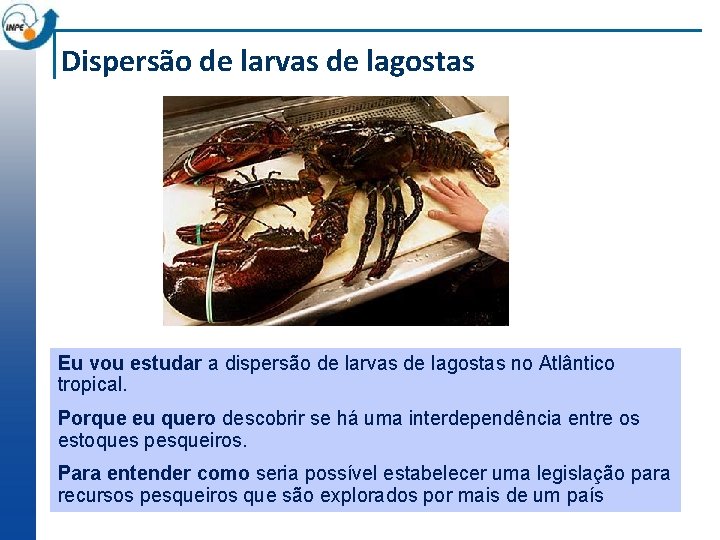 INPE

Dispersão de larvas de lagostas

Eu vou estudar a dispersão de larvas de lagostas no Atlântico tropical.

Porque eu quero descobrir se há uma interdependência entre os estoques pesqueiros.

Para entender como seria possível estabelecer uma legislação para recursos pesqueiros que são explorados por mais de um país